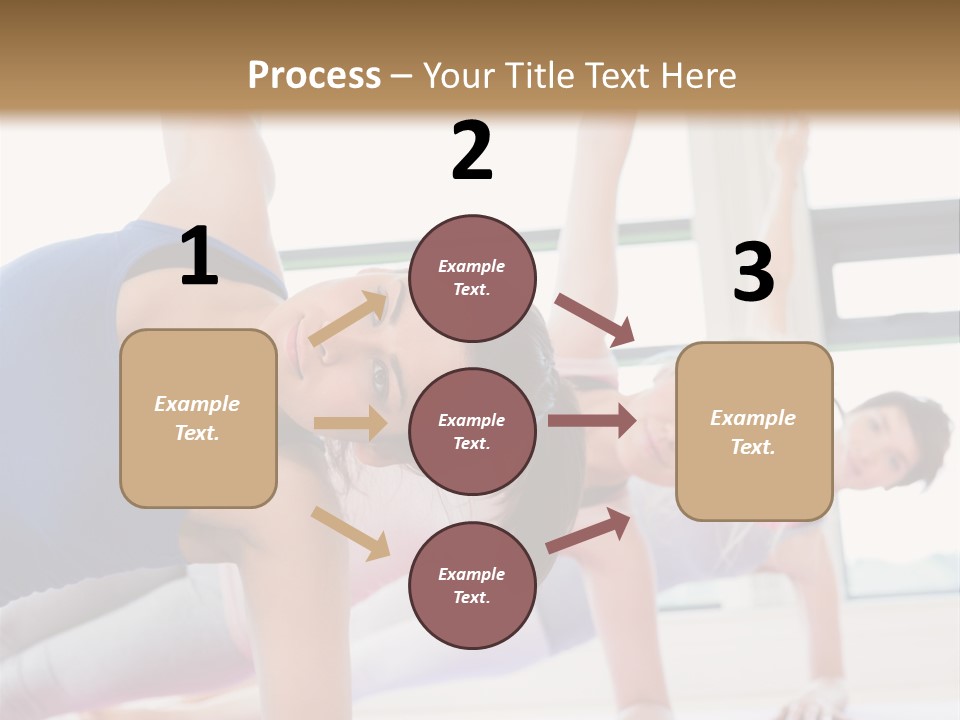 Process – Your Title Text Here

1

Example Text.

2

Example Text.

Example Text.

Example Text.

3

Example Text.